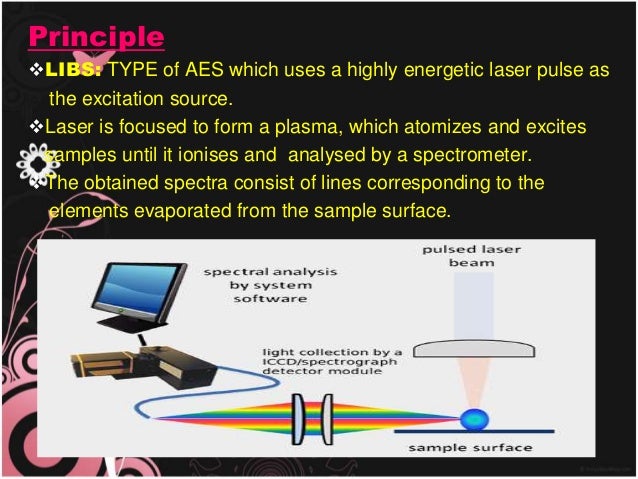 Principle

❖LIBS: TYPE of AES which uses a highly energetic laser pulse as the excitation source.

❖Laser is focused to form a plasma, which atomizes and excites samples until it ionises and analysed by a spectrometer.

❖The obtained spectra consist of lines corresponding to the elements evaporated from the sample surface.

spectral analysis by system software

pulsed laser beam

light collection by a ICCD/spectrograph detector module

sample surface